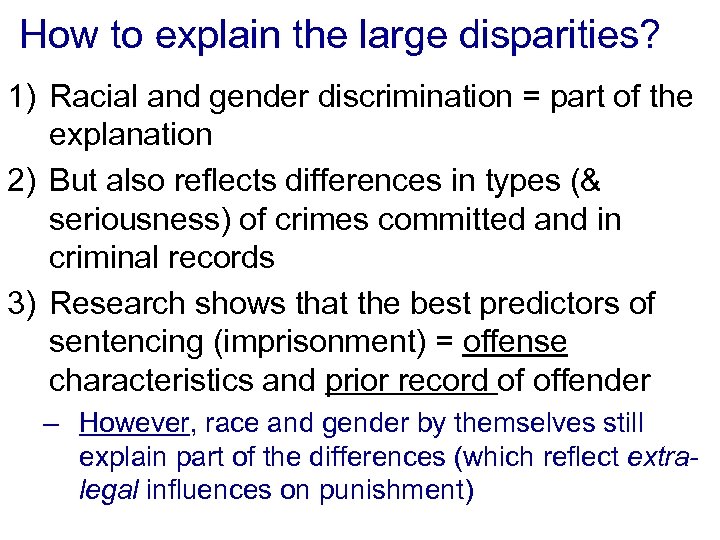 How to explain the large disparities?

1) Racial and gender discrimination = part of the explanation

2) But also reflects differences in types (& seriousness) of crimes committed and in criminal records

3) Research shows that the best predictors of sentencing (imprisonment) = offense characteristics and prior record of offender

– However, race and gender by themselves still explain part of the differences (which reflect extra-legal influences on punishment)